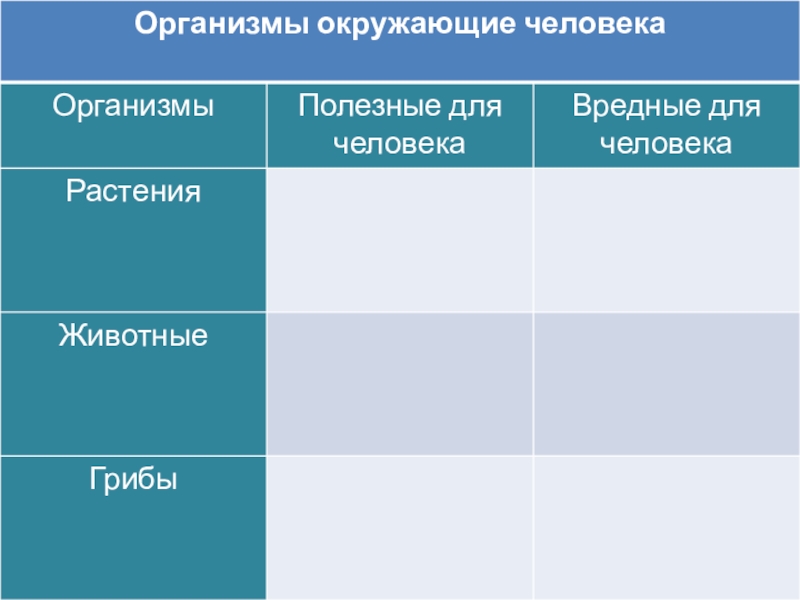 Организмы окружающие человека

| Организмы | Полезные для человека | Вредные для человека |
|---|---|---|
| Растения | | |
| Животные | | |
| Грибы | | |